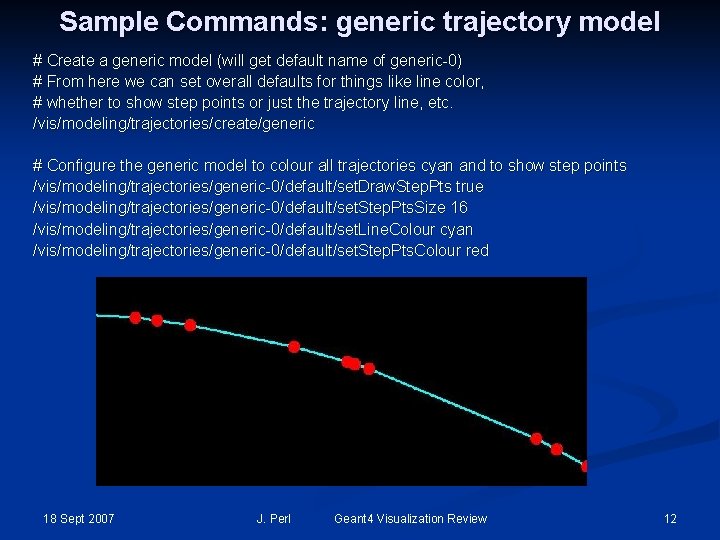 Sample Commands: generic trajectory model

# Create a generic model (will get default name of generic-0)
# From here we can set overall defaults for things like line color,
# whether to show step points or just the trajectory line, etc.
/vis/modeling/trajectories/create/generic

# Configure the generic model to colour all trajectories cyan and to show step points
/vis/modeling/trajectories/generic-0/default/setDrawStepPts true
/vis/modeling/trajectories/generic-0/default/setStepPtsSize 16
/vis/modeling/trajectories/generic-0/default/setLineColour cyan
/vis/modeling/trajectories/generic-0/default/setStepPtsColour red

18 Sept 2007 J. Perl Geant4 Visualization Review 12